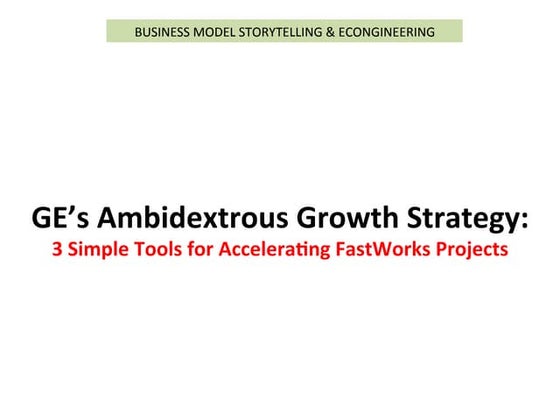 BUSINESS MODEL STORYTELLING & ECONGINEERING

GE's Ambidextrous Growth Strategy:
3 Simple Tools for Accelerating FastWorks Projects